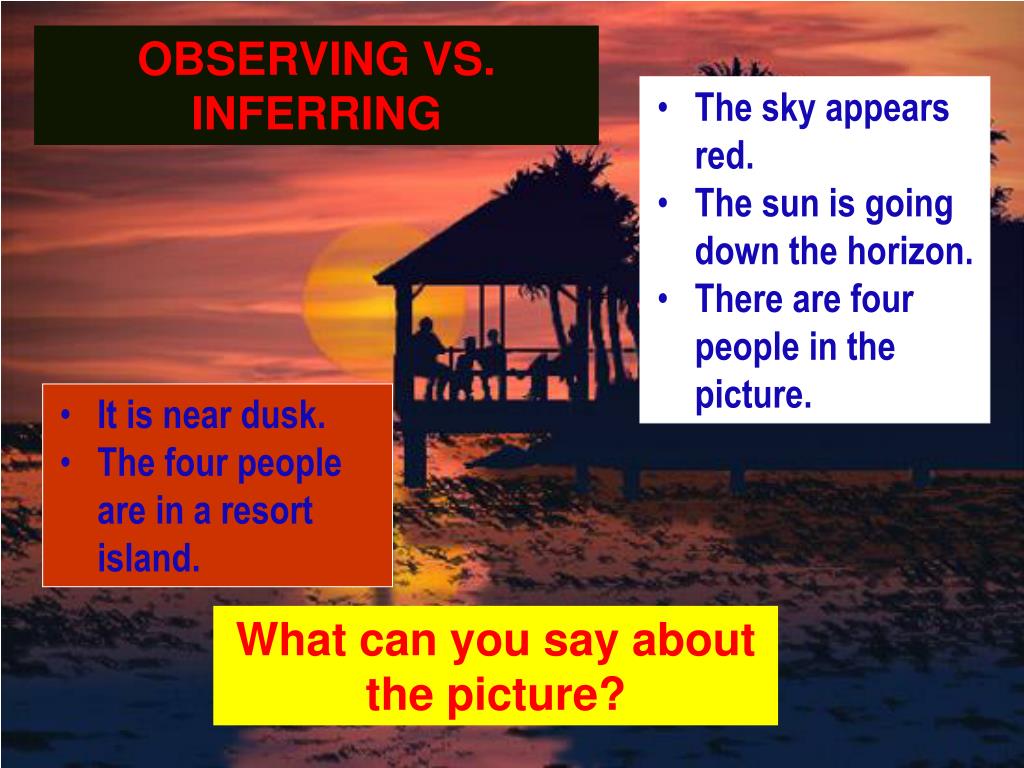 OBSERVING VS. INFERRING

• The sky appears red.
• The sun is going down the horizon.
• There are four people in the picture.

• It is near dusk.
• The four people are in a resort island.

What can you say about the picture?